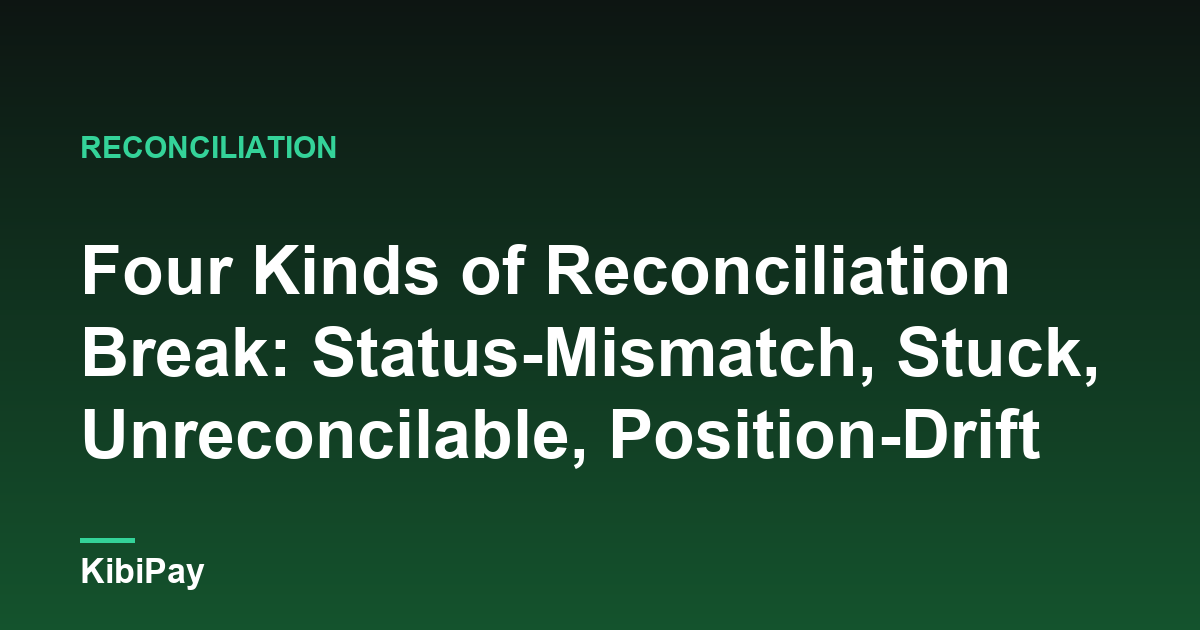 RECONCILIATION

Four Kinds of Reconciliation Break: Status-Mismatch, Stuck, Unreconcilable, Position-Drift

KibiPay